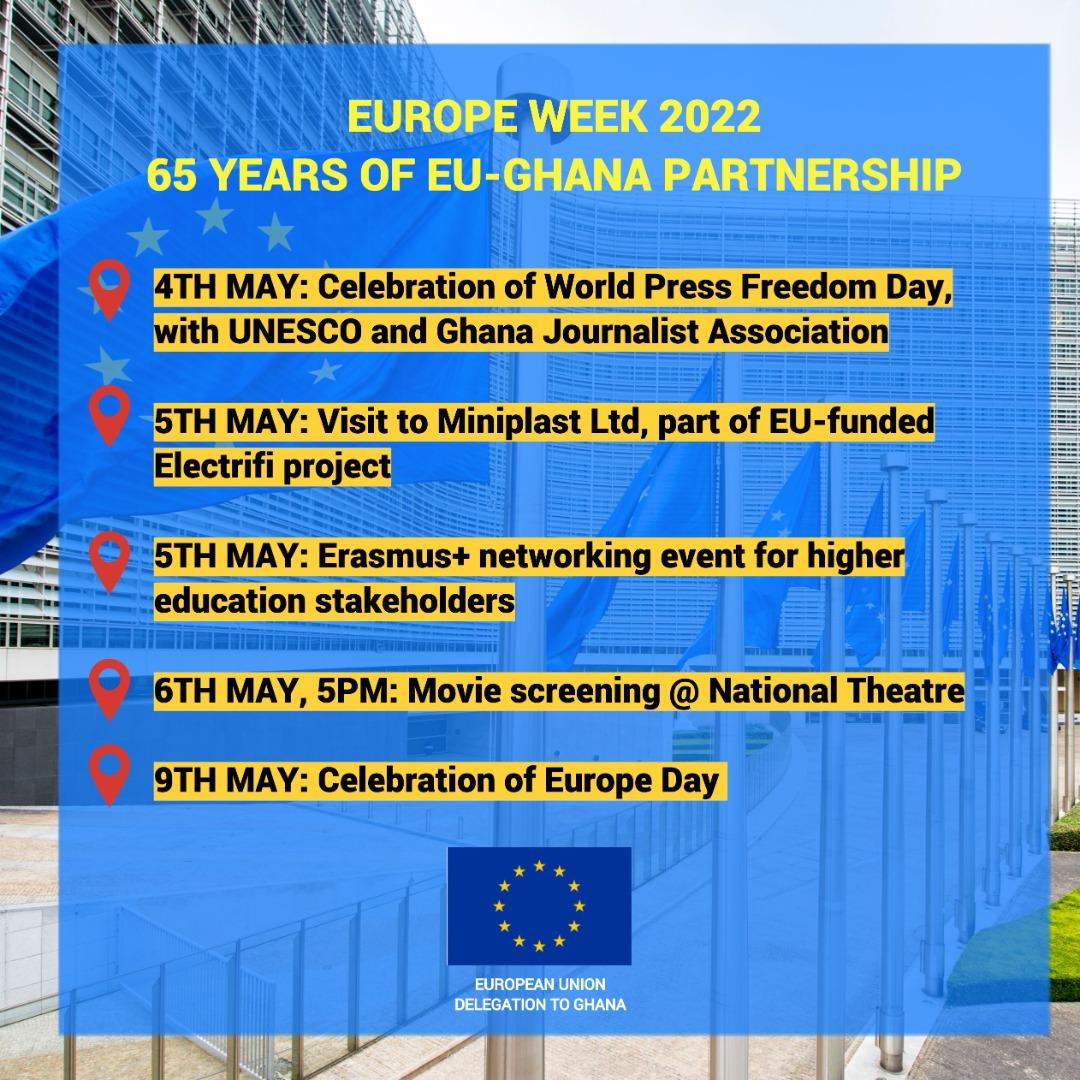 EUROPE WEEK 2022
65 YEARS OF EU-GHANA PARTNERSHIP

4TH MAY: Celebration of World Press Freedom Day, with UNESCO and Ghana Journalist Association

5TH MAY: Visit to Miniplast Ltd, part of EU-funded Electrifi project

5TH MAY: Erasmus+ networking event for higher education stakeholders

6TH MAY, 5PM: Movie screening @ National Theatre

9TH MAY: Celebration of Europe Day

EUROPEAN UNION
DELEGATION TO GHANA